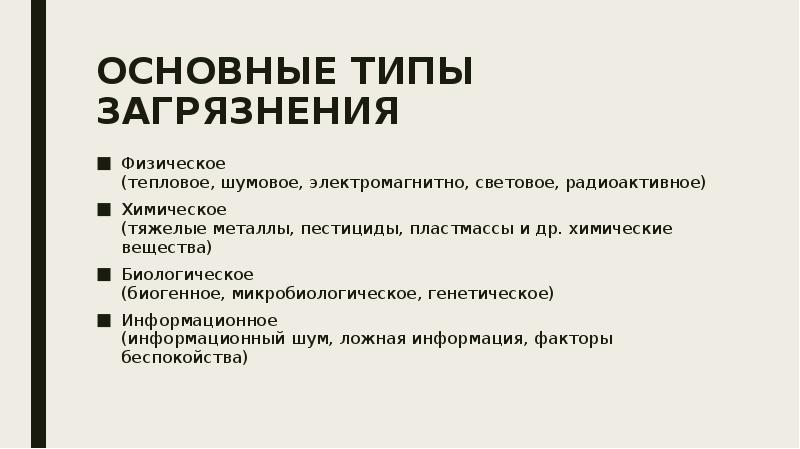 ОСНОВНЫЕ ТИПЫ ЗАГРЯЗНЕНИЯ

■ Физическое
(тепловое, шумовое, электромагнитно, световое, радиоактивное)

■ Химическое
(тяжелые металлы, пестициды, пластмассы и др. химические вещества)

■ Биологическое
(биогенное, микробиологическое, генетическое)

■ Информационное
(информационный шум, ложная информация, факторы беспокойства)